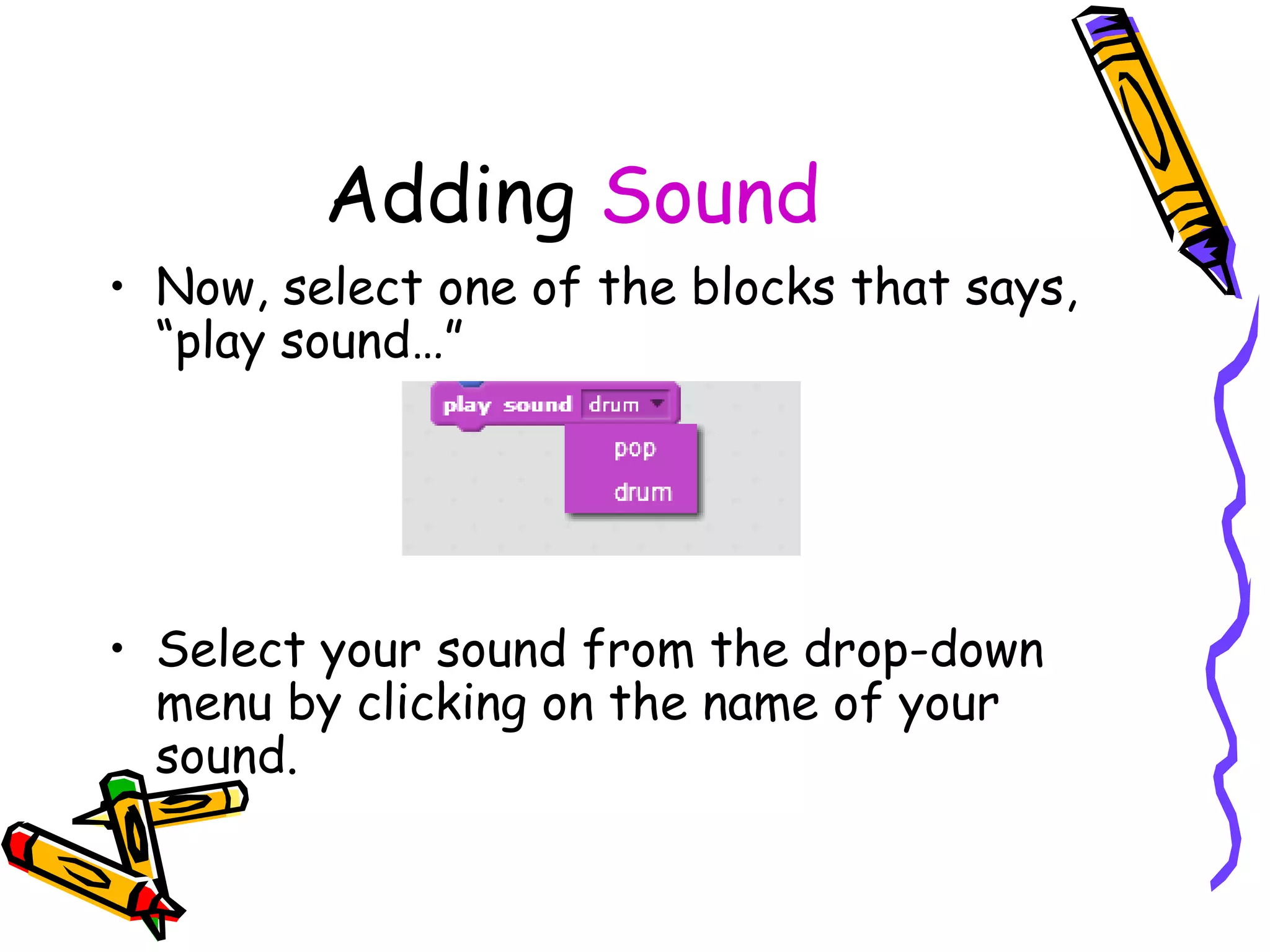 Adding Sound

• Now, select one of the blocks that says, “play sound…”

play sound drum

pop

drum

• Select your sound from the drop-down menu by clicking on the name of your sound.